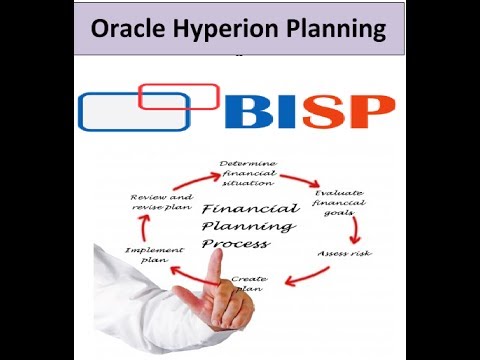 Oracle Hyperion Planning

BISP

Determine financial situation

Evaluate financial goals

Assess risk

Create plan

Implement plan

Review and revise plan

Financial Planning Process